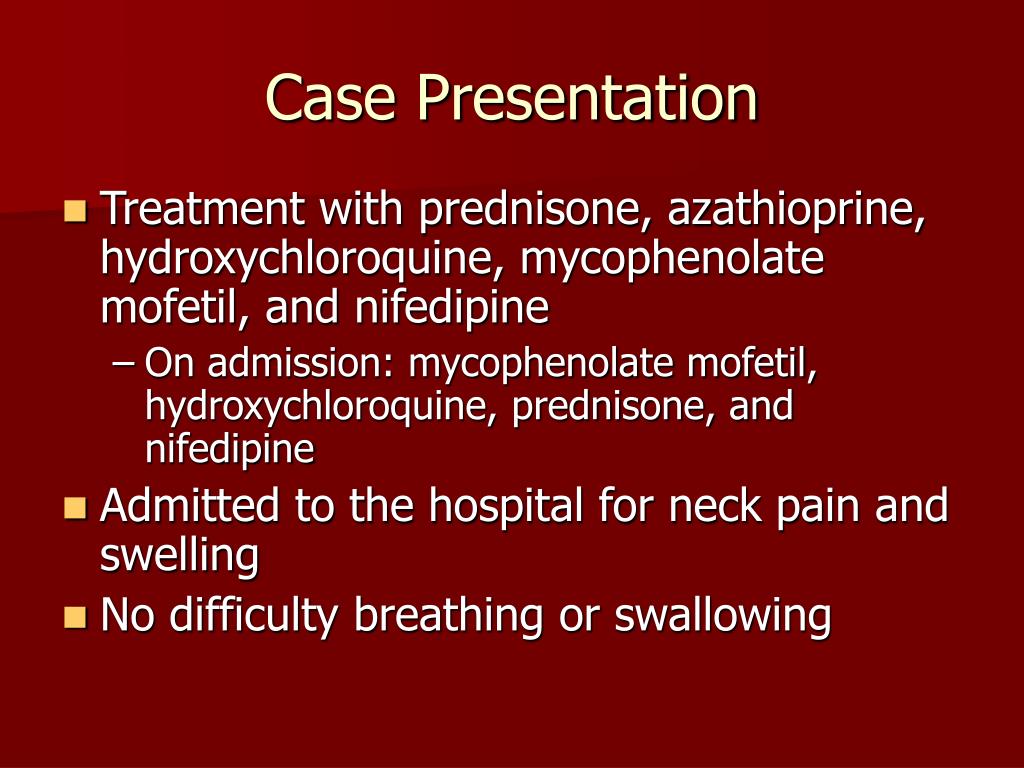 Case Presentation

Treatment with prednisone, azathioprine, hydroxychloroquine, mycophenolate mofetil, and nifedipine

– On admission: mycophenolate mofetil, hydroxychloroquine, prednisone, and nifedipine

Admitted to the hospital for neck pain and swelling

No difficulty breathing or swallowing